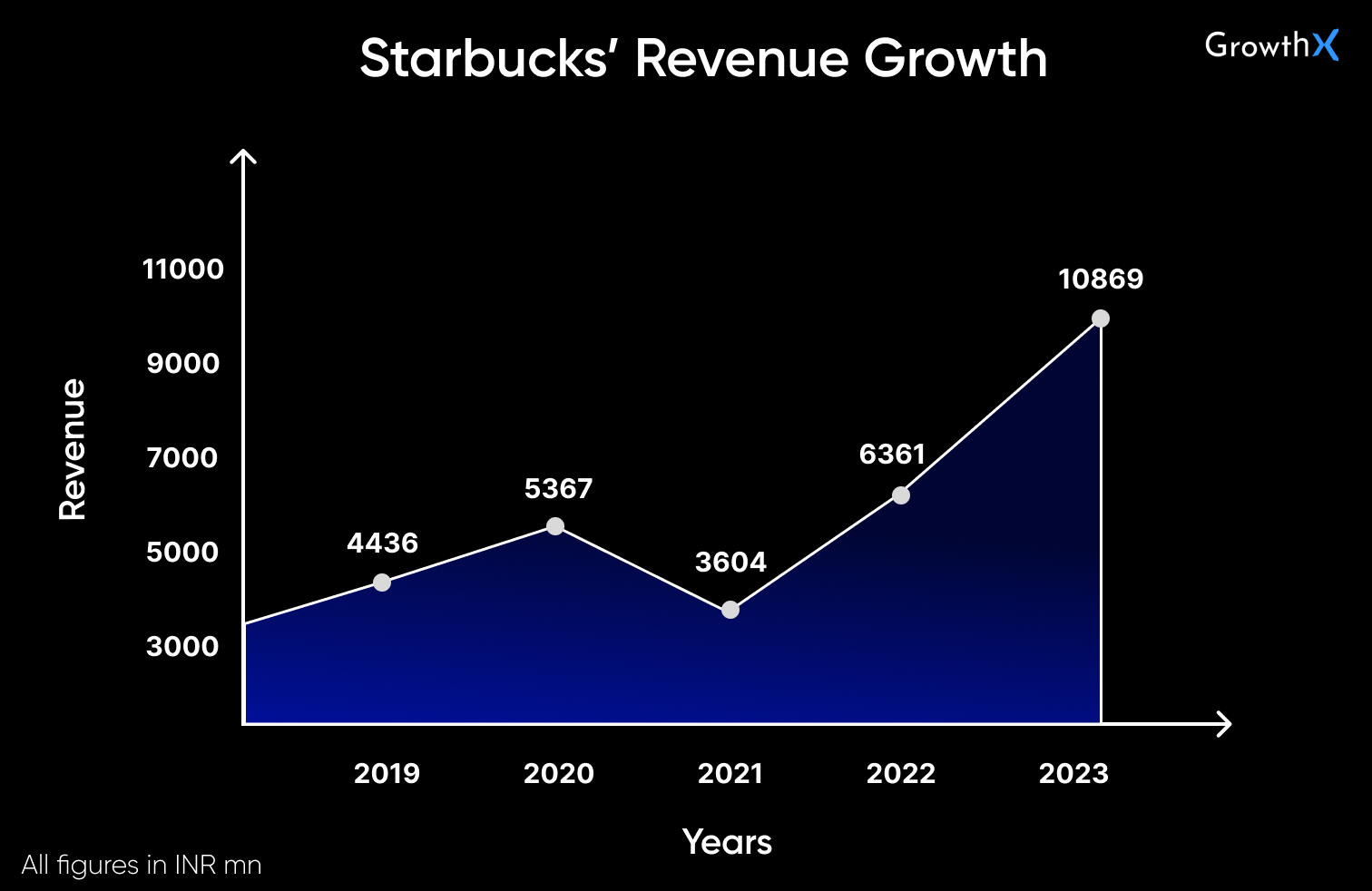 Starbucks' Revenue Growth

GrowthX

Revenue

11000
9000
7000
5000
3000

4436
5367
3604
6361
10869

2019
2020
2021
2022
2023

Years

All figures in INR mn